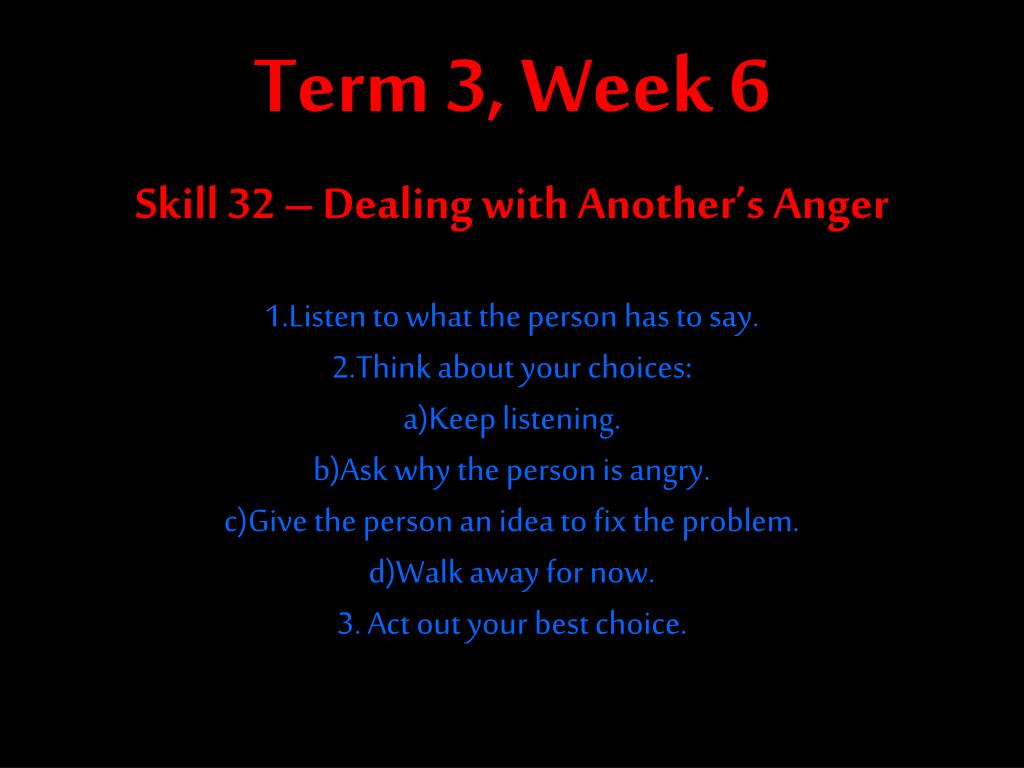 Term 3, Week 6

Skill 32 – Dealing with Another's Anger

1.Listen to what the person has to say.
2.Think about your choices:
a)Keep listening.
b)Ask why the person is angry.
c)Give the person an idea to fix the problem.
d)Walk away for now.
3. Act out your best choice.